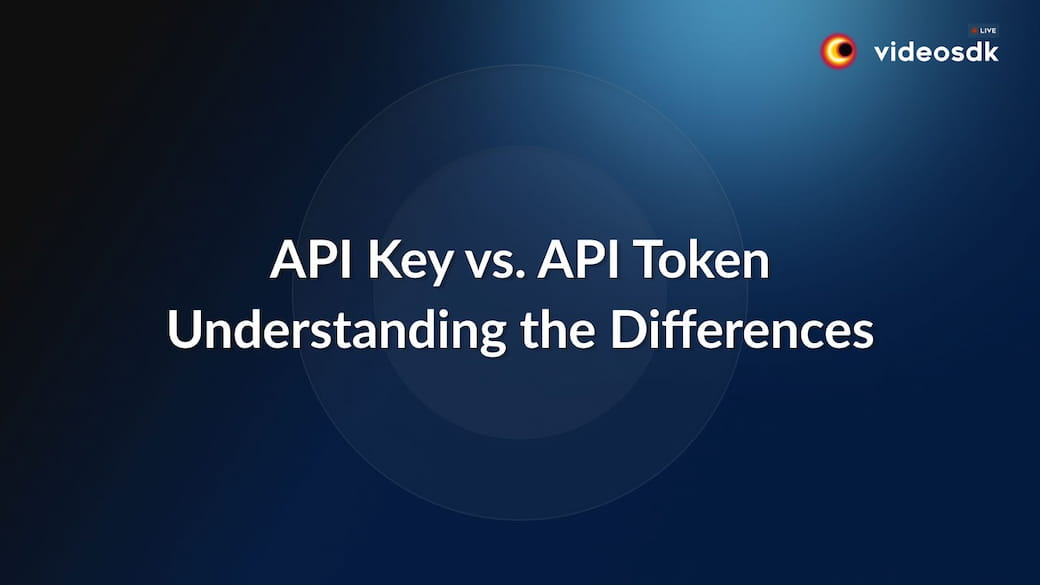 LIVE
videosdk

API Key vs. API Token
Understanding the Differences